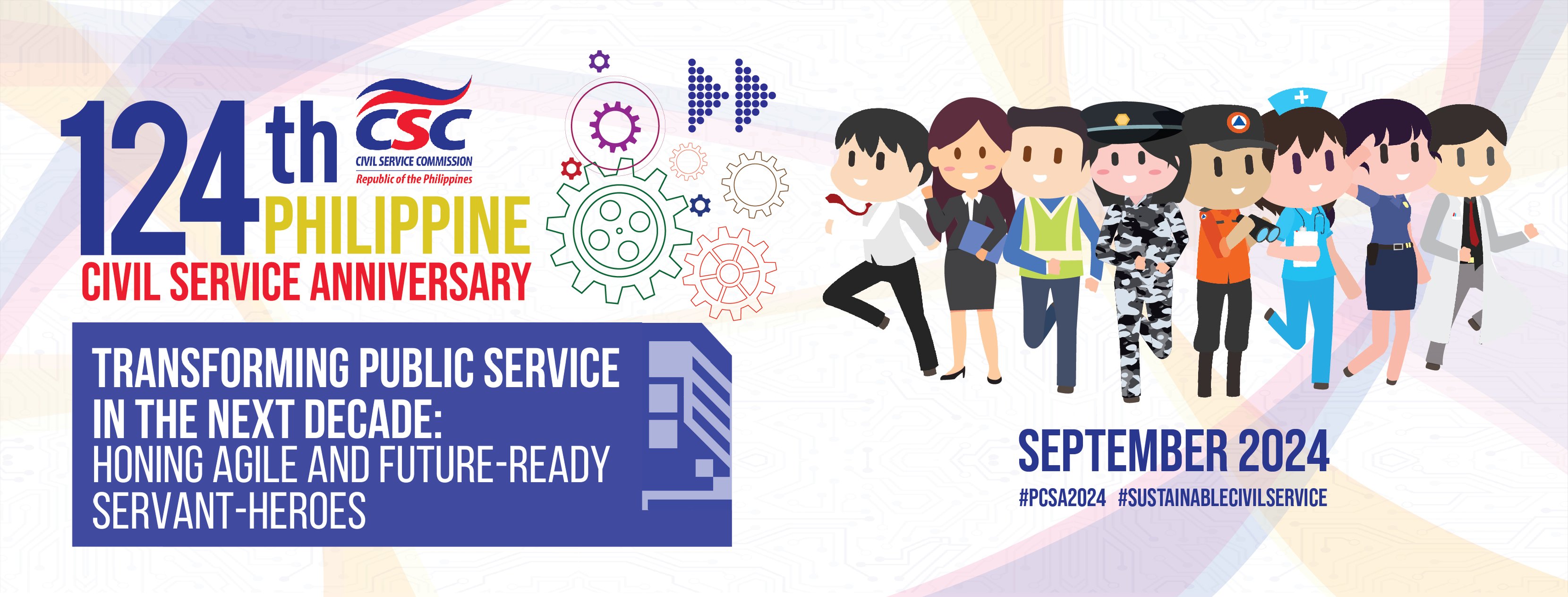 124th
CSC
CIVIL SERVICE COMMISSION
Republic of the Philippines
PHILIPPINE
CIVIL SERVICE ANNIVERSARY

TRANSFORMING PUBLIC SERVICE IN THE NEXT DECADE:
HONING AGILE AND FUTURE-READY SERVANT-HEROES

SEPTEMBER 2024
#PCSA2024 #SUSTAINABLECIVILSERVICE